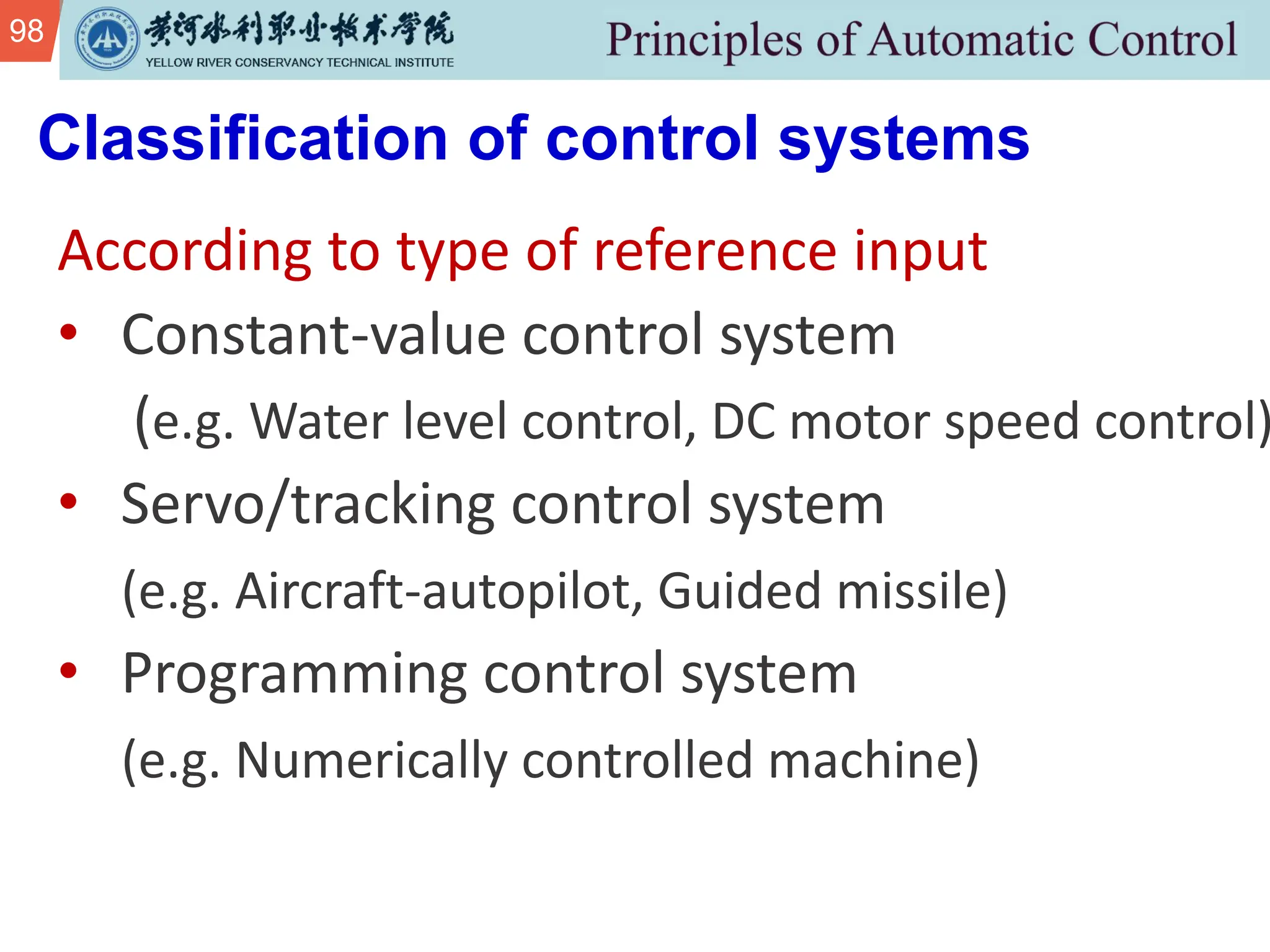 98

黄河水利职业技术学院
YELLOW RIVER CONSERVANCY TECHNICAL INSTITUTE

Principles of Automatic Control

Classification of control systems

According to type of reference input

• Constant-value control system

(e.g. Water level control, DC motor speed control)

• Servo/tracking control system

(e.g. Aircraft-autopilot, Guided missile)

• Programming control system

(e.g. Numerically controlled machine)